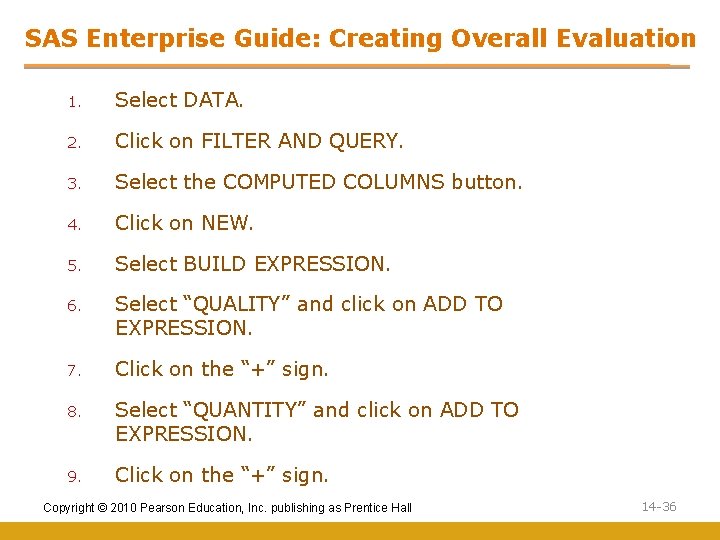 SAS Enterprise Guide: Creating Overall Evaluation

1. Select DATA.
2. Click on FILTER AND QUERY.
3. Select the COMPUTED COLUMNS button.
4. Click on NEW.
5. Select BUILD EXPRESSION.
6. Select “QUALITY” and click on ADD TO EXPRESSION.
7. Click on the “+” sign.
8. Select “QUANTITY” and click on ADD TO EXPRESSION.
9. Click on the “+” sign.

Copyright © 2010 Pearson Education, Inc. publishing as Prentice Hall

14-36